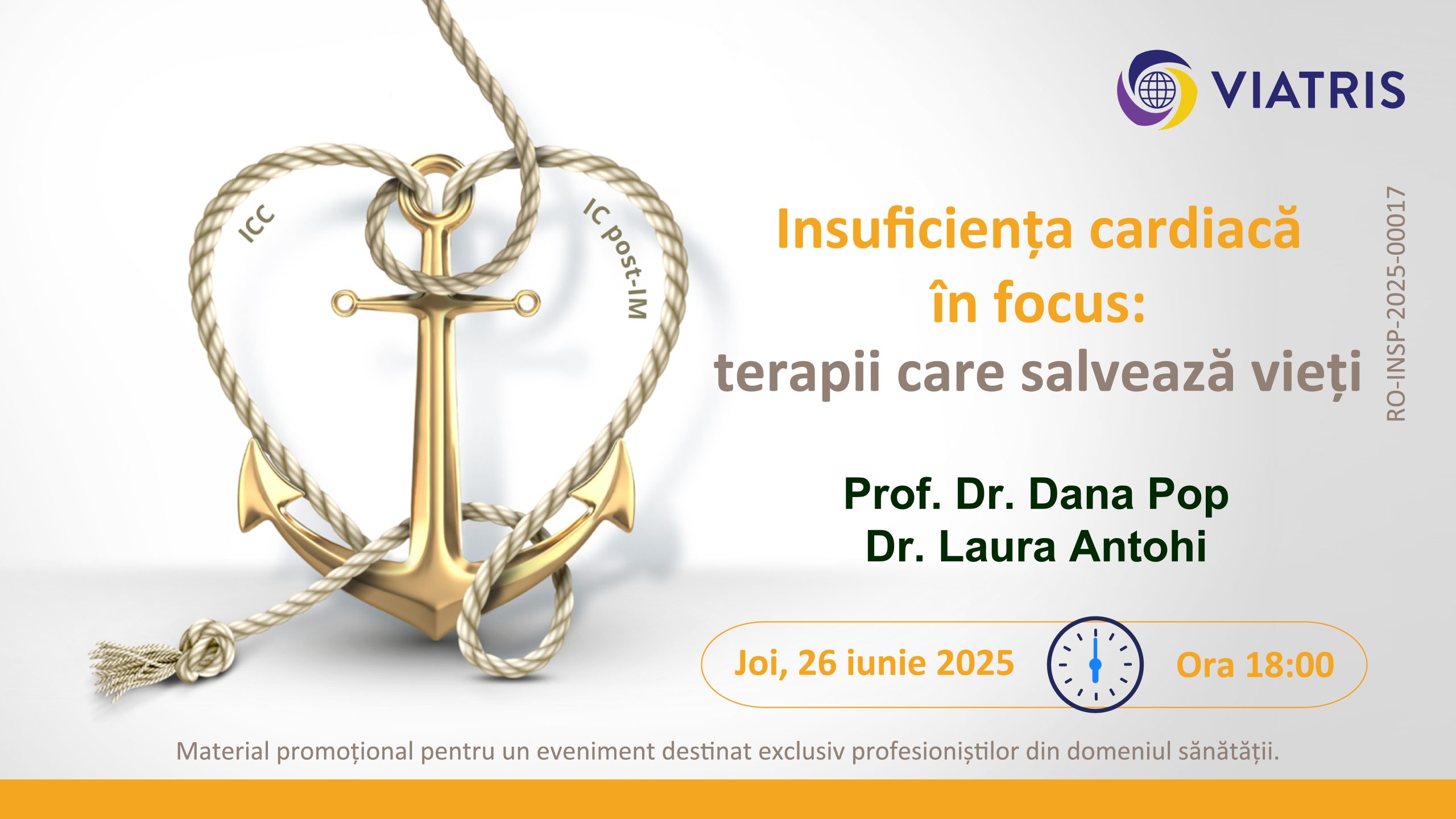 VIATRIS

ICC

IC post-IM

Insuficiența cardiacă
în focus:
terapii care salvează vieți

RO-INSP-2025-00017

Prof. Dr. Dana Pop
Dr. Laura Antohi

Joi, 26 iunie 2025

Ora 18:00

Material promoțional pentru un eveniment destinat exclusiv profesioniștilor din domeniul sănătății.